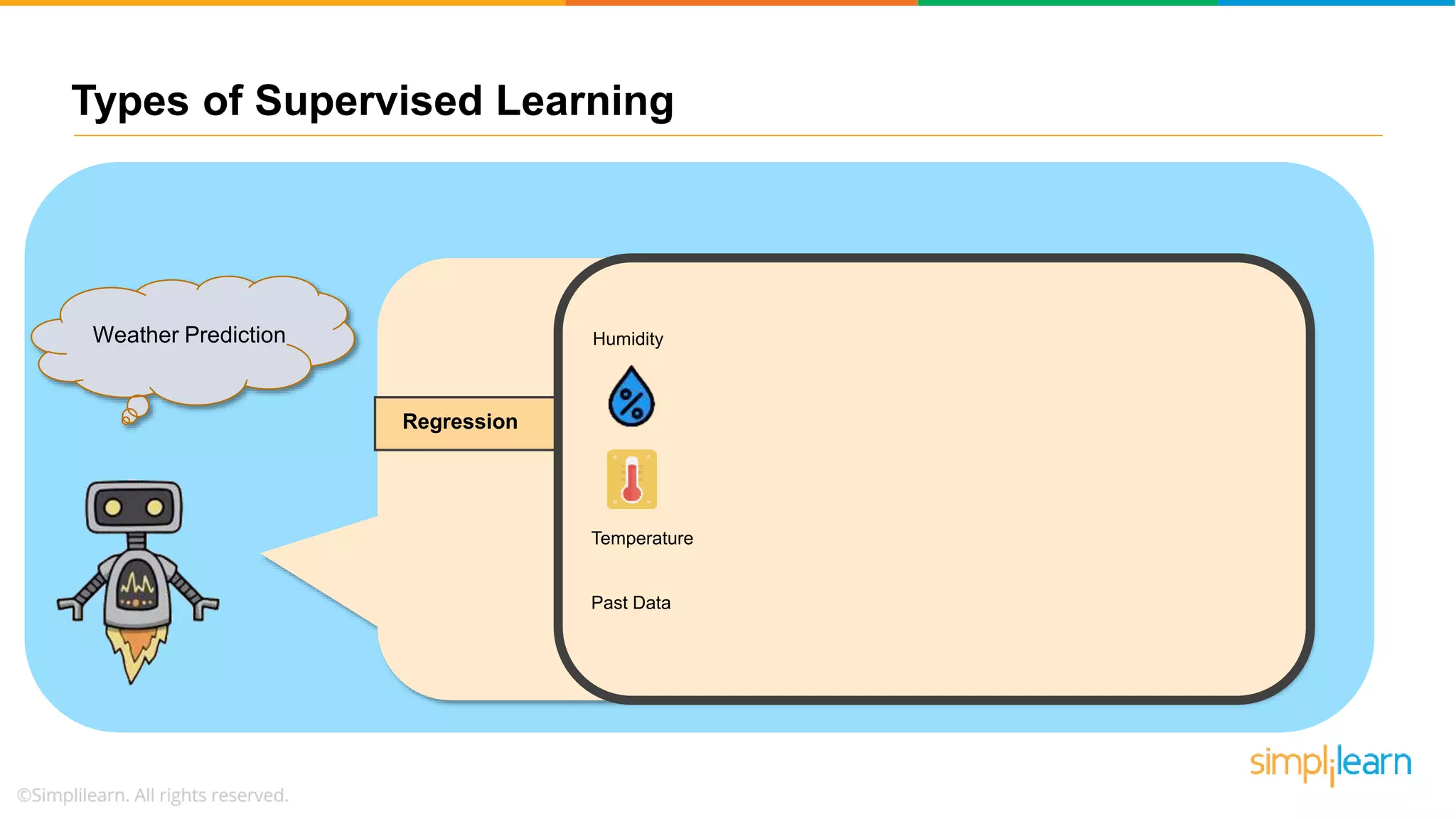 Types of Supervised Learning

Weather Prediction

Regression

Humidity

Temperature

Past Data

simplilearn

©Simplilearn. All rights reserved.